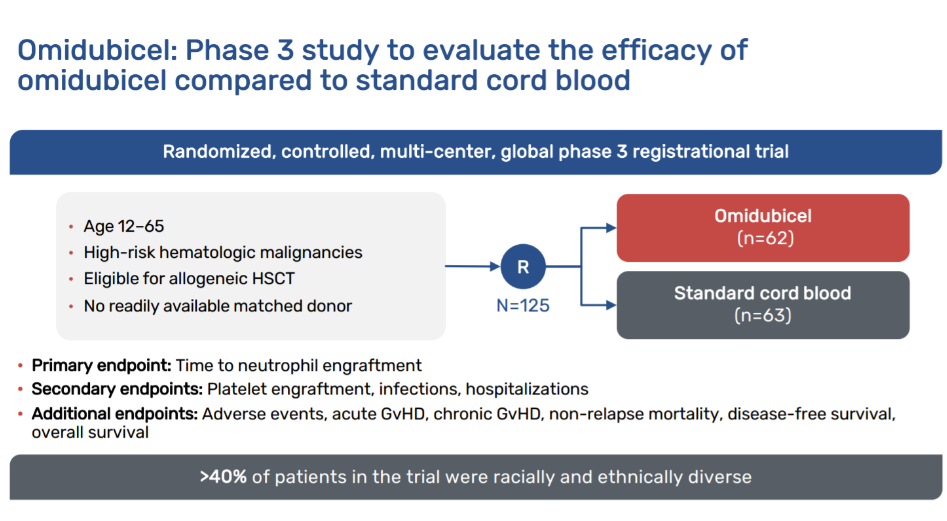 Omidubicel: Phase 3 study to evaluate the efficacy of omidubicel compared to standard cord blood

Randomized, controlled, multi-center, global phase 3 registrational trial

• Age 12–65
• High-risk hematologic malignancies
• Eligible for allogeneic HSCT
• No readily available matched donor

R

N=125

Omidubicel
(n=62)

Standard cord blood
(n=63)

• Primary endpoint: Time to neutrophil engraftment
• Secondary endpoints: Platelet engraftment, infections, hospitalizations
• Additional endpoints: Adverse events, acute GvHD, chronic GvHD, non-relapse mortality, disease-free survival, overall survival

>40% of patients in the trial were racially and ethnically diverse